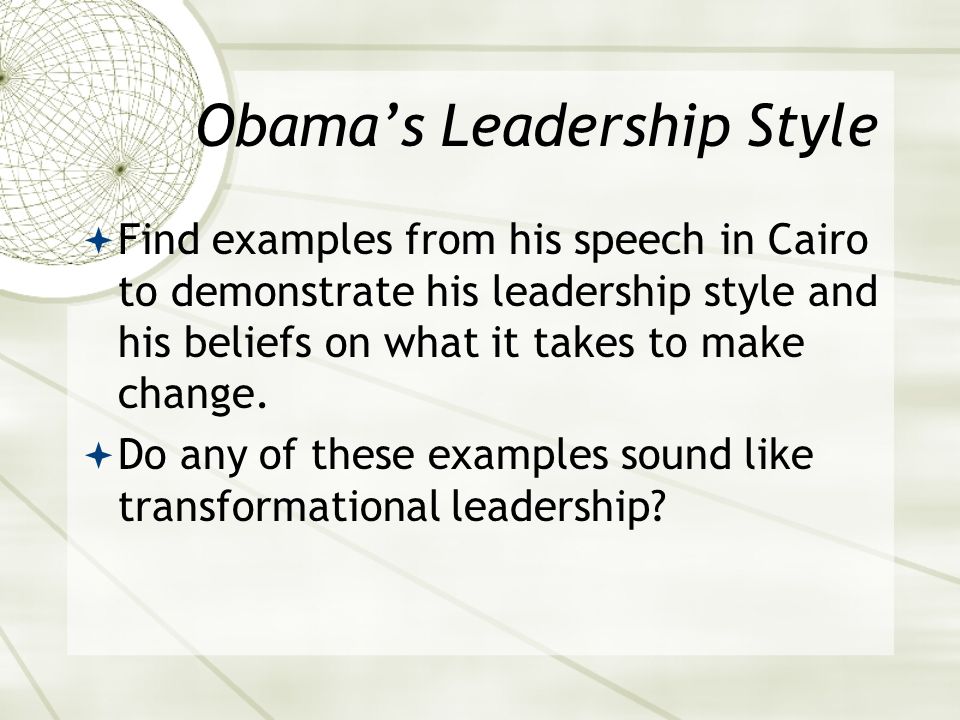 Obama’s Leadership Style

Find examples from his speech in Cairo to demonstrate his leadership style and his beliefs on what it takes to make change.

Do any of these examples sound like transformational leadership?